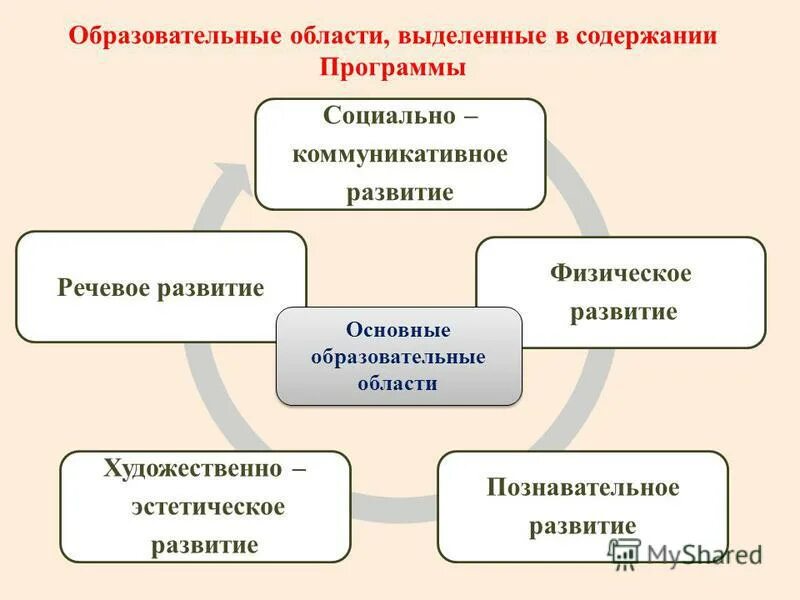 Образовательные области, выделенные в содержании Программы

Социально – коммуникативное развитие

Речевое развитие

Физическое развитие

Основные образовательные области

Художественно – эстетическое развитие

Познавательное развитие

MyShared